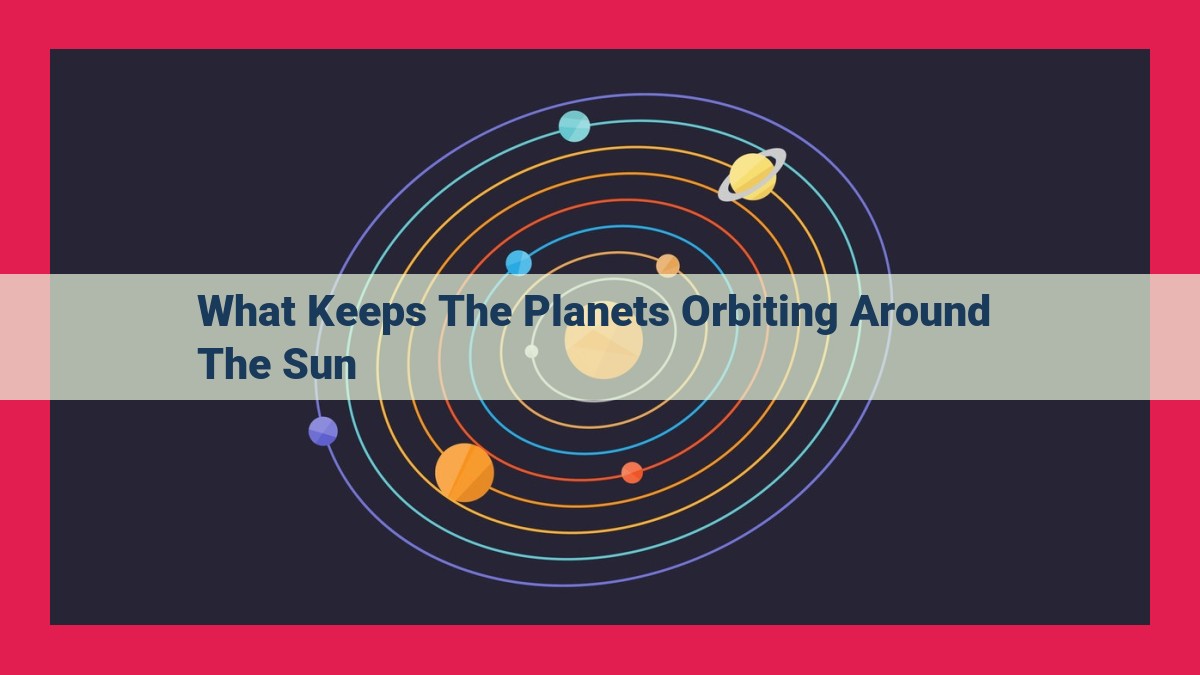 What Keeps The Planets Orbiting Around The Sun